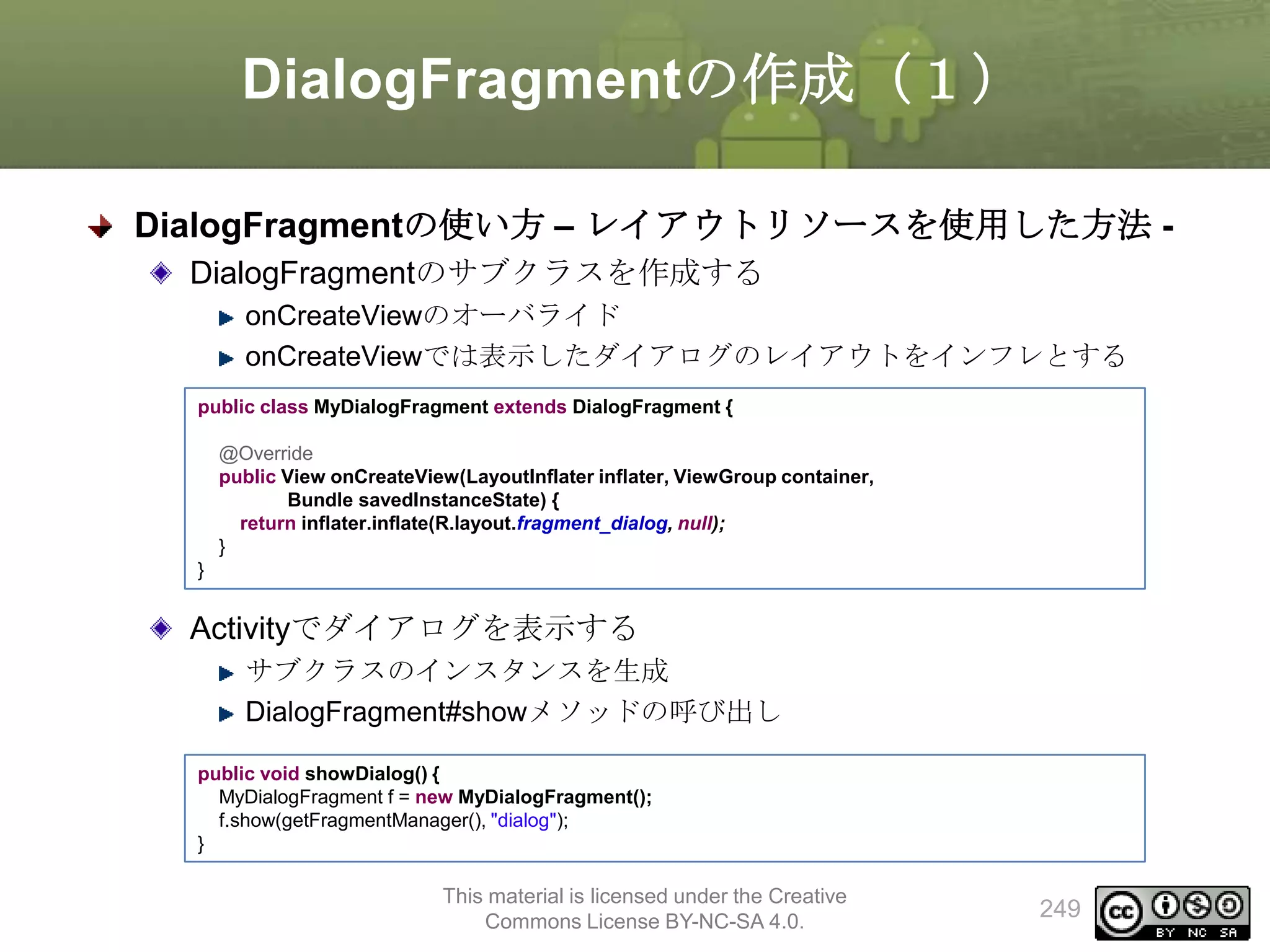 DialogFragmentの作成（1）

DialogFragmentの使い方 – レイアウトリソースを使用した方法 -

DialogFragmentのサブクラスを作成する

onCreateViewのオーバライド

onCreateViewでは表示したダイアログのレイアウトをインフレとする

public class MyDialogFragment extends DialogFragment {

@Override
public View onCreateView(LayoutInflater inflater, ViewGroup container,
Bundle savedInstanceState) {
return inflater.inflate(R.layout.fragment_dialog, null);
}
}

Activityでダイアログを表示する

サブクラスのインスタンスを生成

DialogFragment#showメソッドの呼び出し

public void showDialog() {
MyDialogFragment f = new MyDialogFragment();
f.show(getFragmentManager(), "dialog");
}

This material is licensed under the Creative Commons License BY-NC-SA 4.0.

249

cc BY NC SA